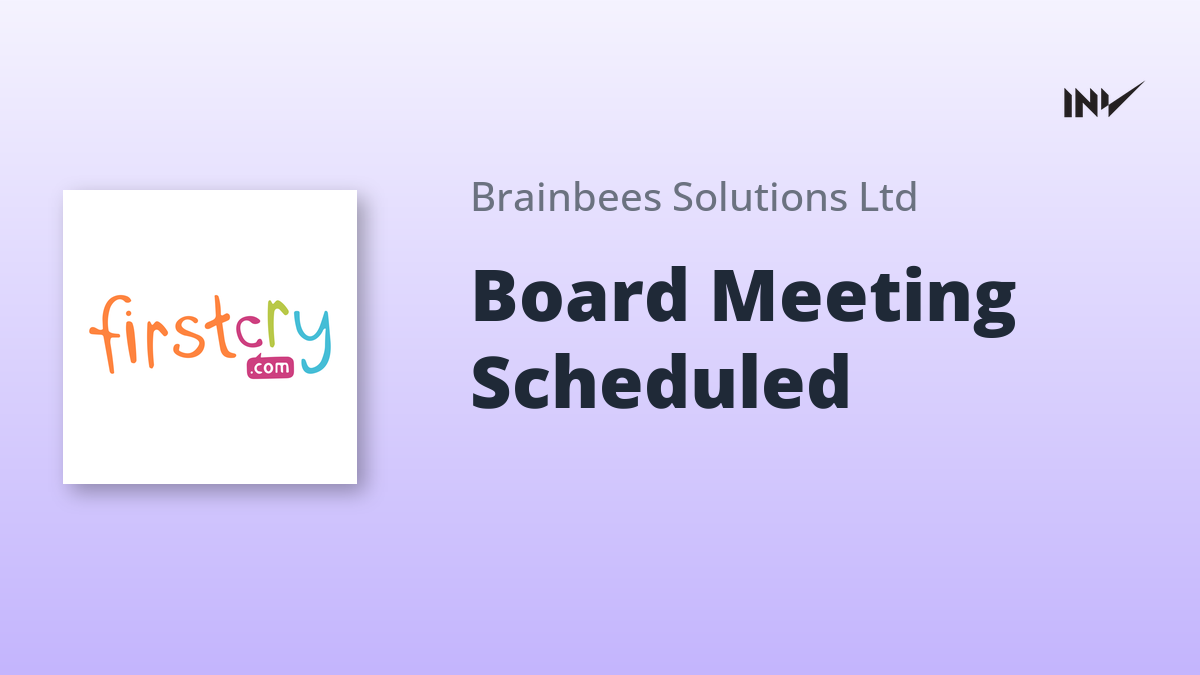 INV

firstcry
.com

Brainbees Solutions Ltd

Board Meeting Scheduled